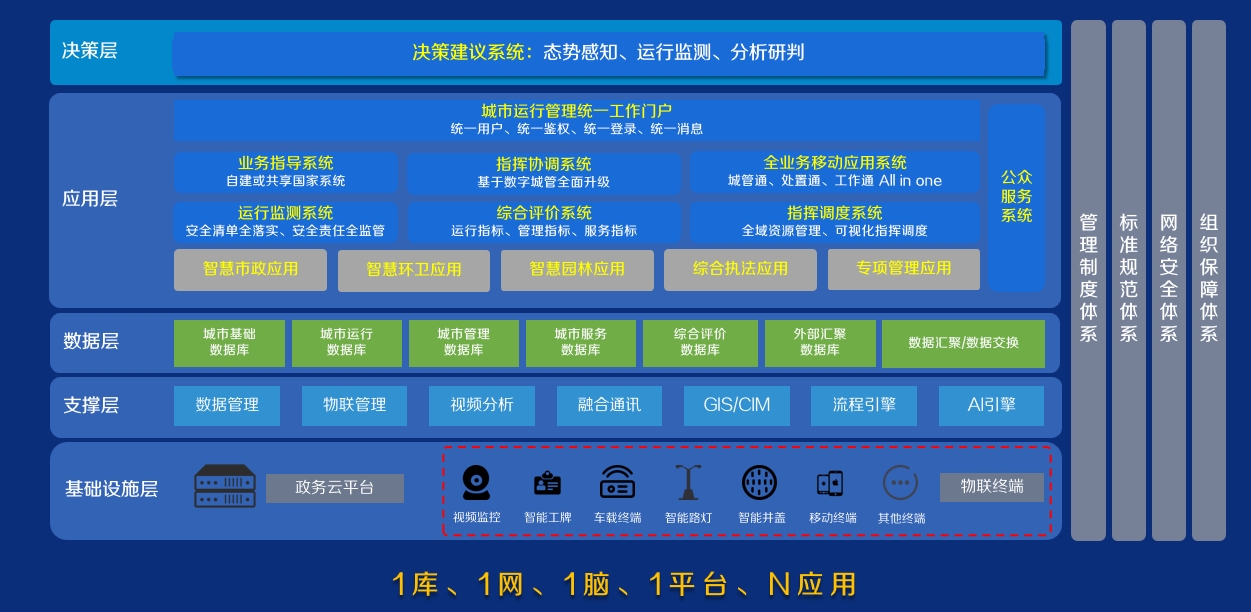 决策层

决策建议系统：态势感知、运行监测、分析研判

应用层

城市运行管理统一工作门户
统一用户、统一鉴权、统一登录、统一消息

业务指导系统
自建或共享国家系统

指挥协调系统
基于数字城管全面升级

全业务移动应用系统
城管通、处置通、工作通 All in one

运行监测系统
安全清单全落实、安全责任全监管

综合评价系统
运行指标、管理指标、服务指标

指挥调度系统
全域资源管理、可视化指挥调度

智慧市政应用
智慧环卫应用
智慧园林应用
综合执法应用
专项管理应用

公众服务系统

数据层

城市基础数据库
城市运行数据库
城市管理数据库
城市服务数据库
综合评价数据库
外部汇聚数据库
数据汇聚/数据交换

支撑层

数据管理
物联管理
视频分析
融合通讯
GIS/CIM
流程引擎
AI引擎

基础设施层

政务云平台

视频监控
智能工牌
车载终端
智能路灯
智能井盖
移动终端
其他终端
物联终端

管理制度体系
标准规范体系
网络安全体系
组织保障体系

1库、1网、1脑、1平台、N应用